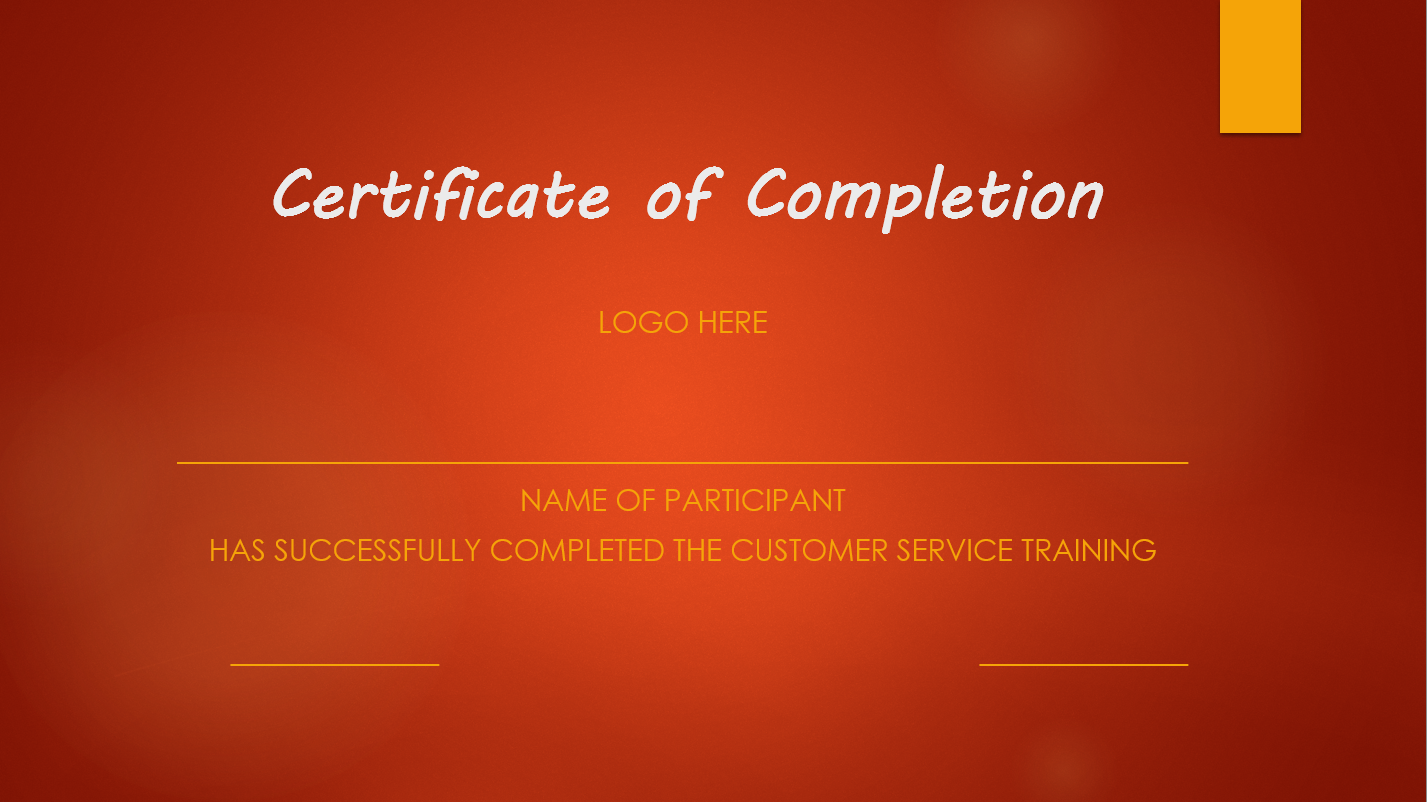 Certificate of Completion

LOGO HERE

NAME OF PARTICIPANT

HAS SUCCESSFULLY COMPLETED THE CUSTOMER SERVICE TRAINING